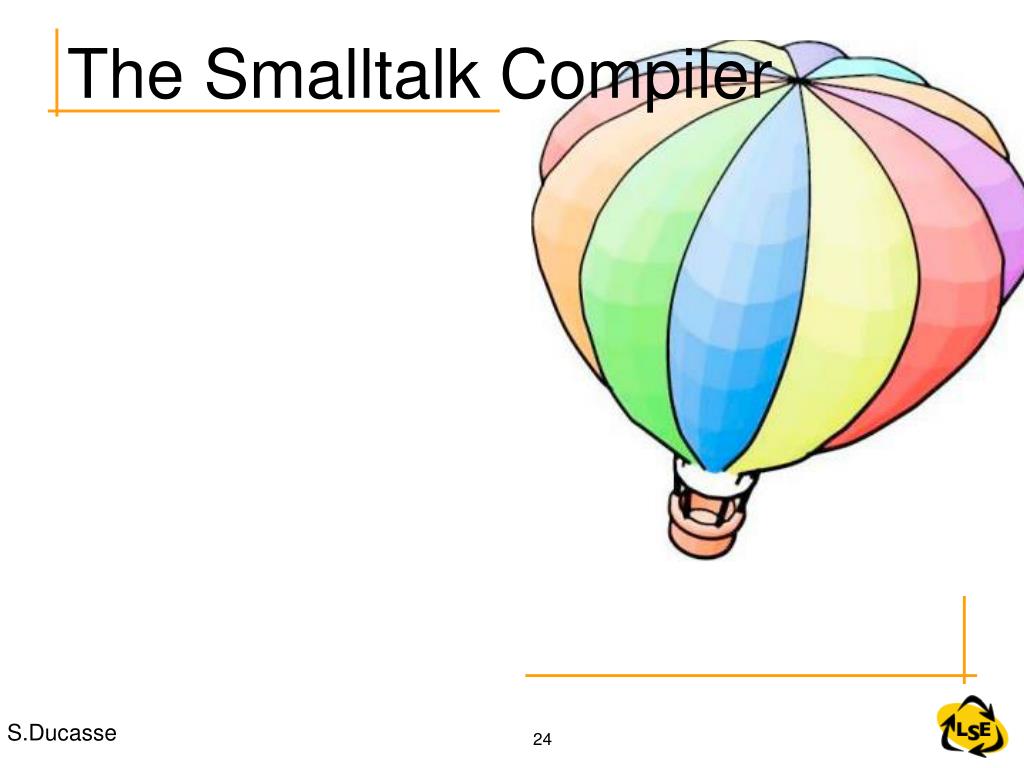 The Smalltalk Compiler

S.Ducasse

24

LSE